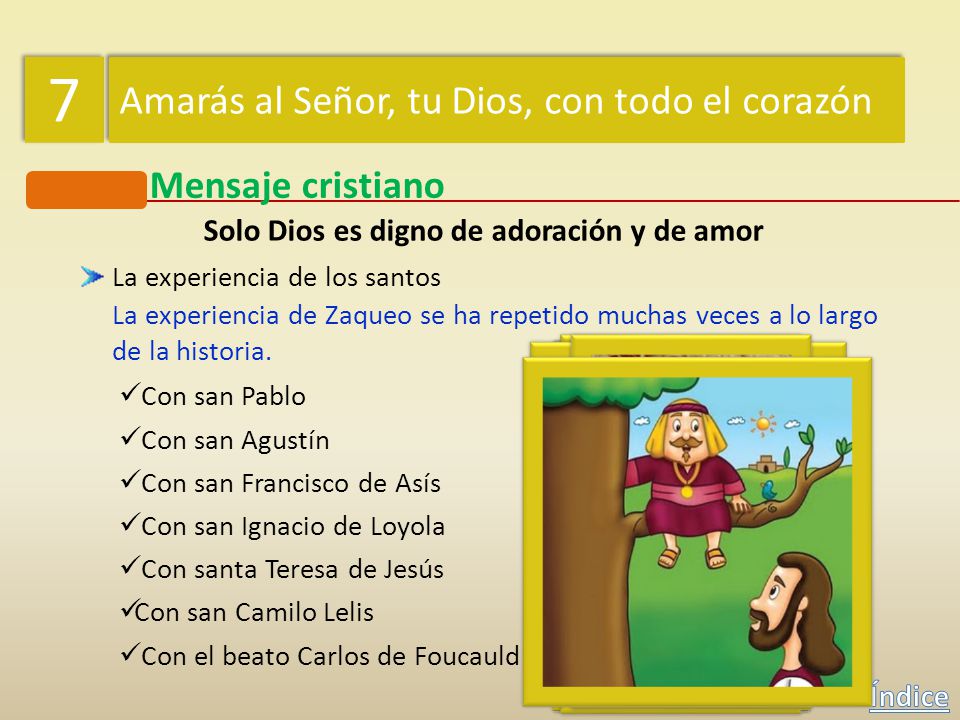 7

Amarás al Señor, tu Dios, con todo el corazón

Mensaje cristiano

Solo Dios es digno de adoración y de amor

La experiencia de los santos
La experiencia de Zaqueo se ha repetido muchas veces a lo largo de la historia.

✓Con san Pablo
✓Con san Agustín
✓Con san Francisco de Asís
✓Con san Ignacio de Loyola
✓Con santa Teresa de Jesús
✓Con san Camilo Lelis
✓Con el beato Carlos de Foucauld

Índice